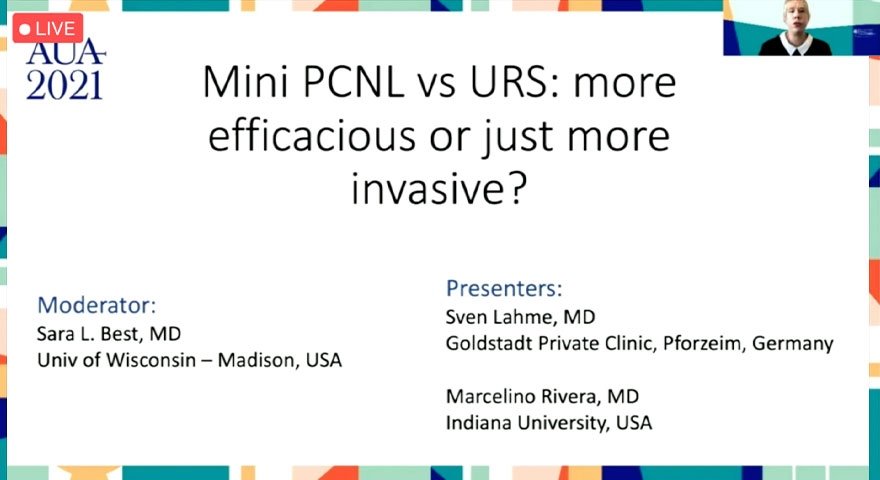 LIVE

AUA 2021

Mini PCNL vs URS: more efficacious or just more invasive?

Moderator:
Sara L. Best, MD
Univ of Wisconsin – Madison, USA

Presenters:
Sven Lahme, MD
Goldstadt Private Clinic, Pforzeim, Germany

Marcelino Rivera, MD
Indiana University, USA